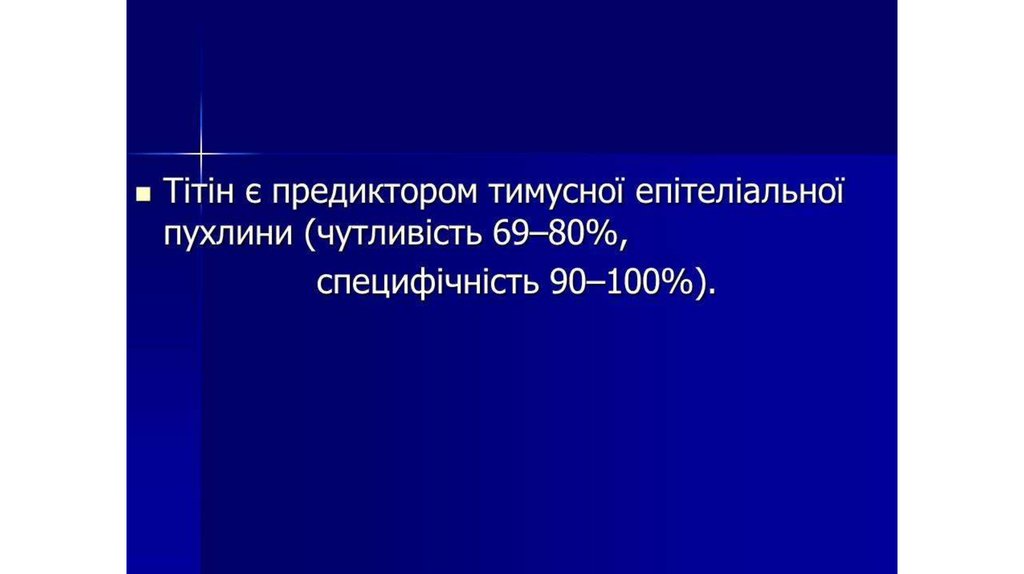 Тітін є предиктором тимусної епітеліальної пухлини (чутливість 69–80%, специфічність 90–100%).